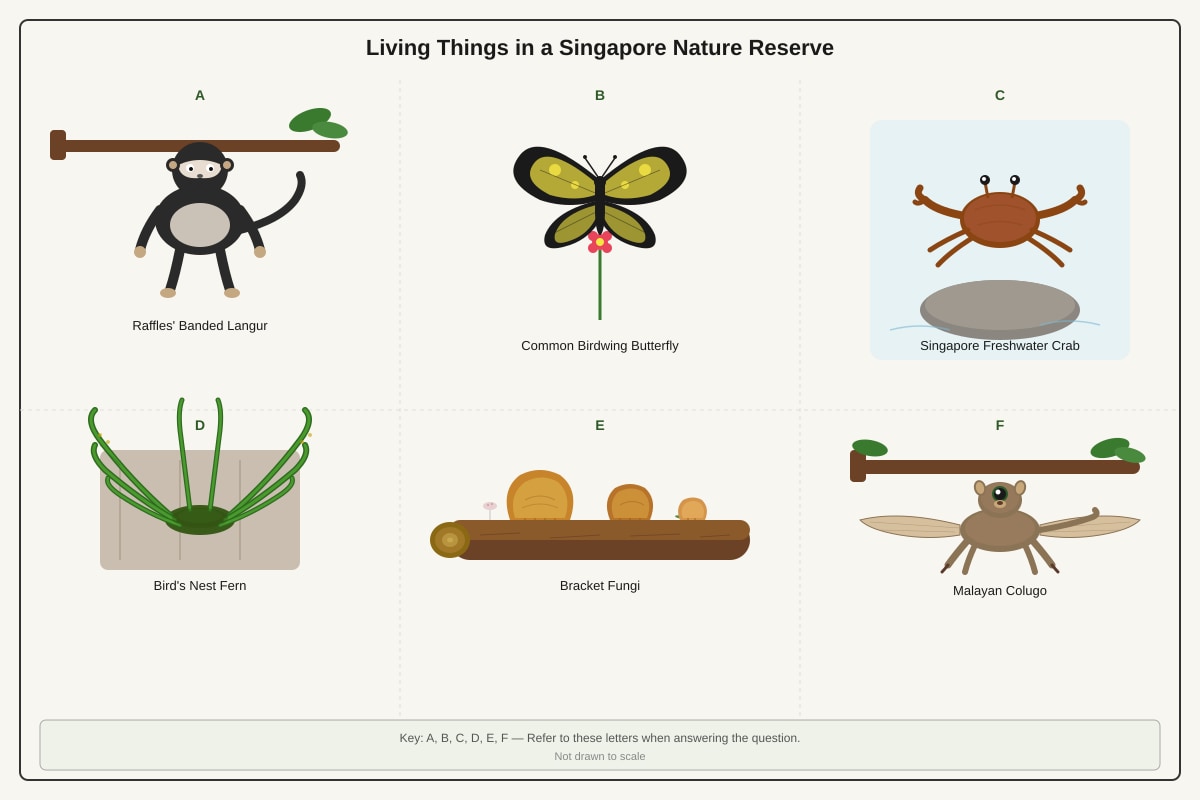 Living Things in a Singapore Nature Reserve

A

Raffles' Banded Langur

B

Common Birdwing Butterfly

C

Singapore Freshwater Crab

D

Bird's Nest Fern

E

Bracket Fungi

F

Malayan Colugo

Key: A, B, C, D, E, F — Refer to these letters when answering the question.

Not drawn to scale